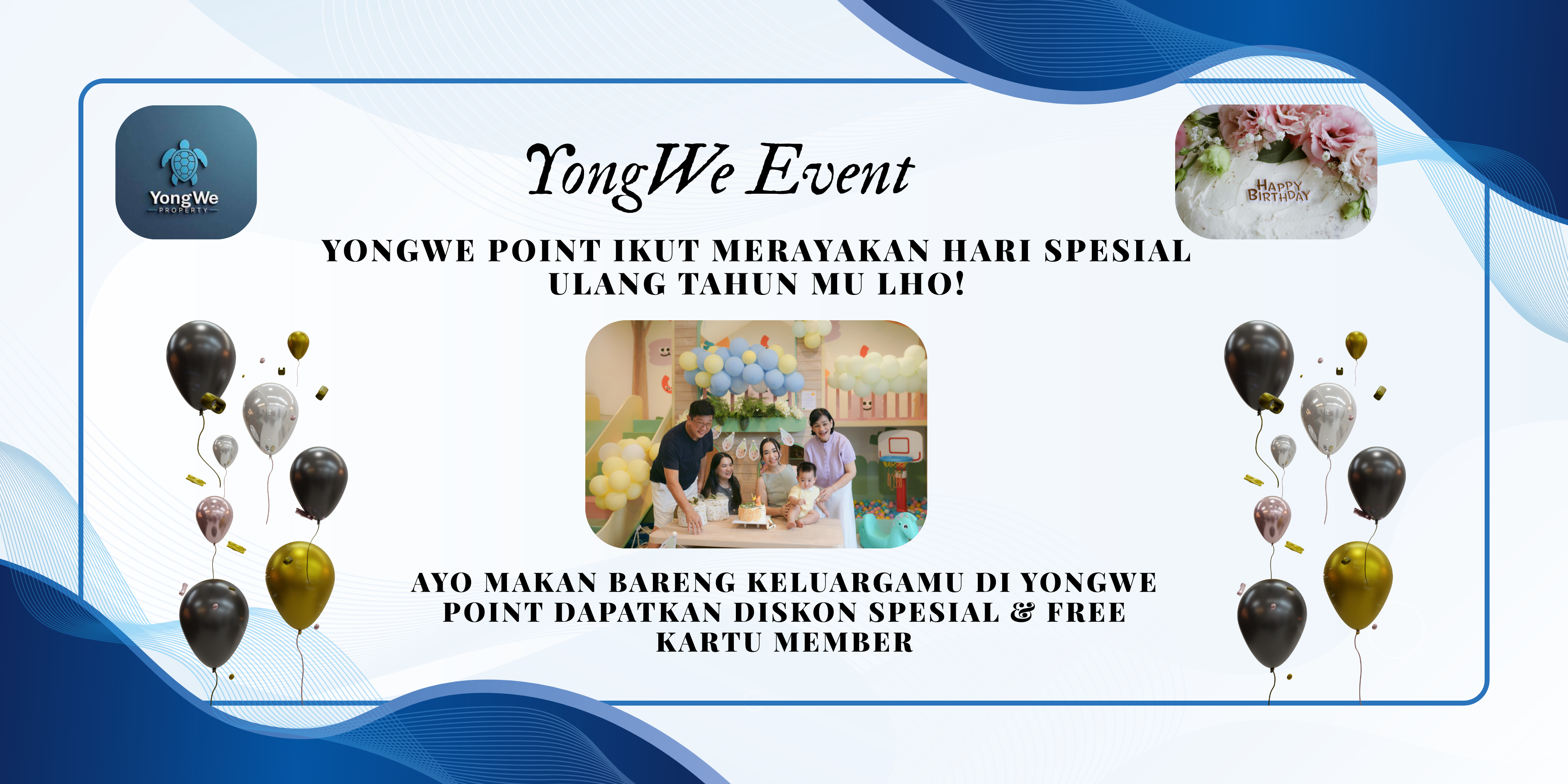 YongWe
PROPERTY

YongWe Event

HAPPY BIRTHDAY

YONGWE POINT IKUT MERAYAKAN HARI SPESIAL ULANG TAHUN MU LHO!

AYO MAKAN BARENG KELUARGAMU DI YONGWE POINT DAPATKAN DISKON SPESIAL & FREE KARTU MEMBER